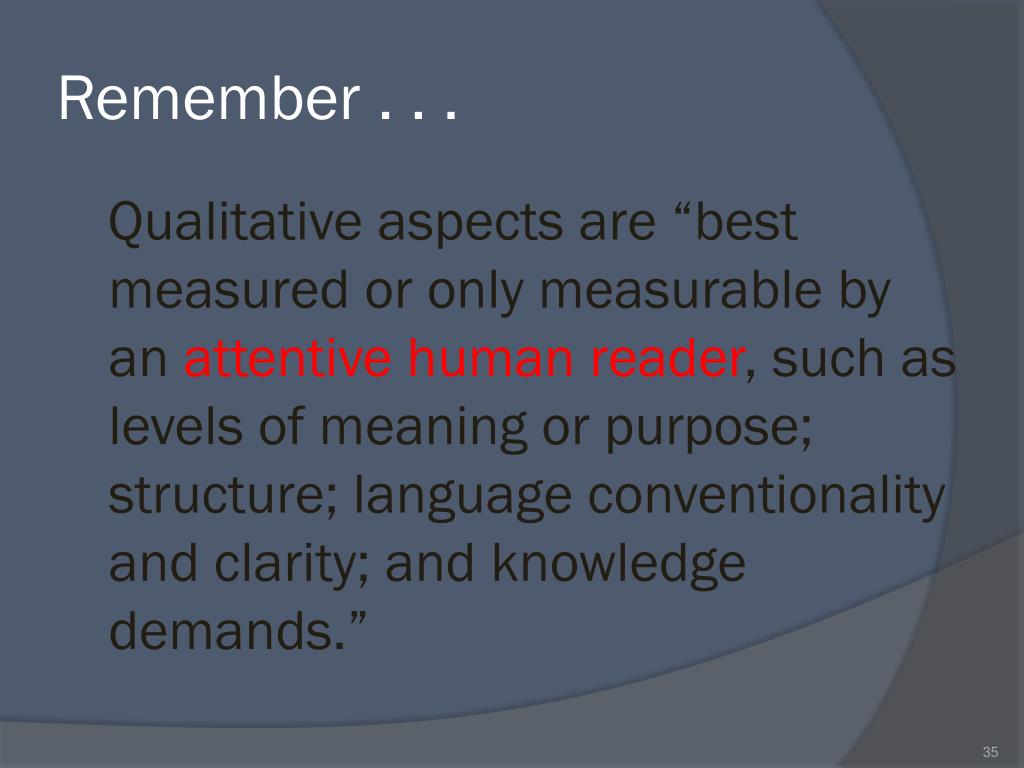 Remember . . .

Qualitative aspects are “best measured or only measurable by an attentive human reader, such as levels of meaning or purpose; structure; language conventionality and clarity; and knowledge demands.”

35